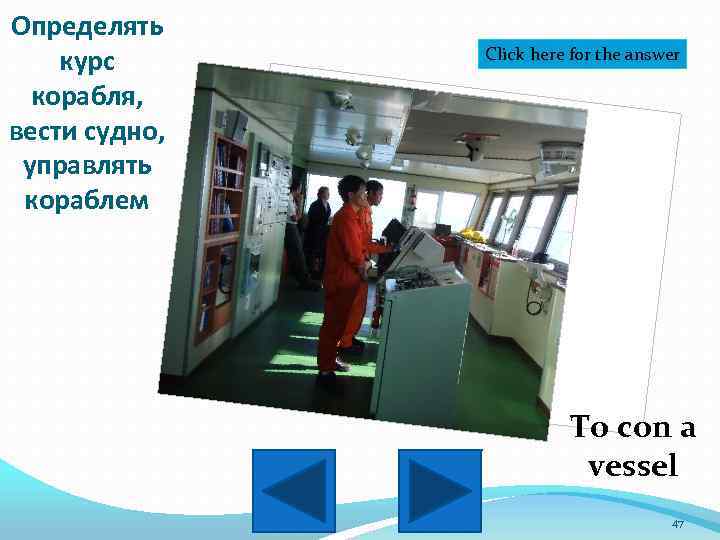 Определять курс корабля, вести судно, управлять кораблем

Click here for the answer

To con a vessel

47